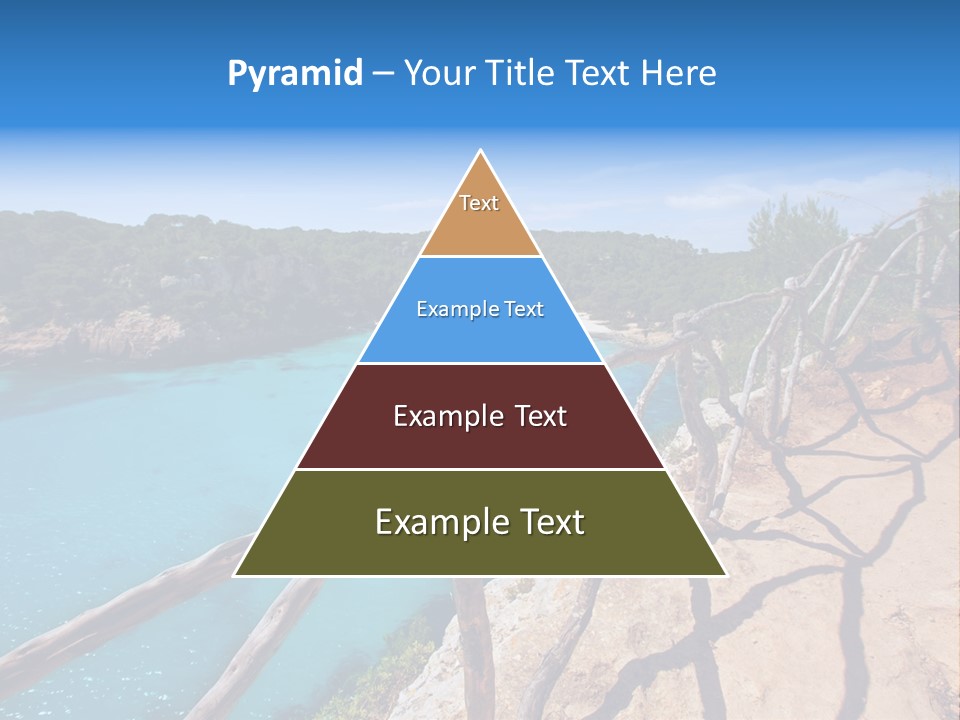 Pyramid – Your Title Text Here

Text

Example Text

Example Text

Example Text